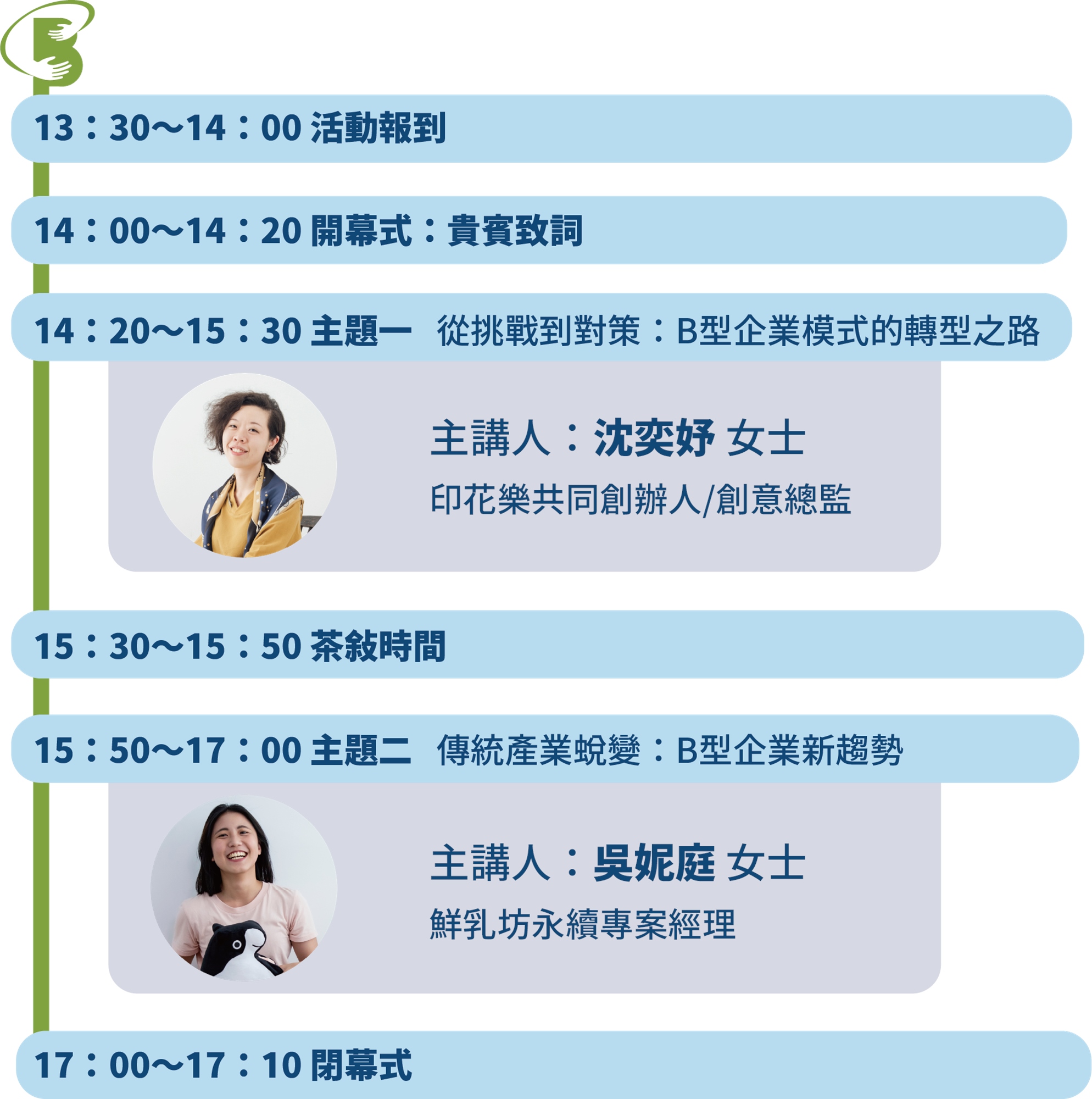 13：30～14：00 活動報到

14：00～14：20 開幕式：貴賓致詞

14：20～15：30 主題一 從挑戰到對策：B型企業模式的轉型之路

主講人：沈奕妤 女士

印花樂共同創辦人/創意總監

15：30～15：50 茶敘時間

15：50～17：00 主題二 傳統產業蛻變：B型企業新趨勢

主講人：吳妮庭 女士

鮮乳坊永續專案經理

17：00～17：10 閉幕式